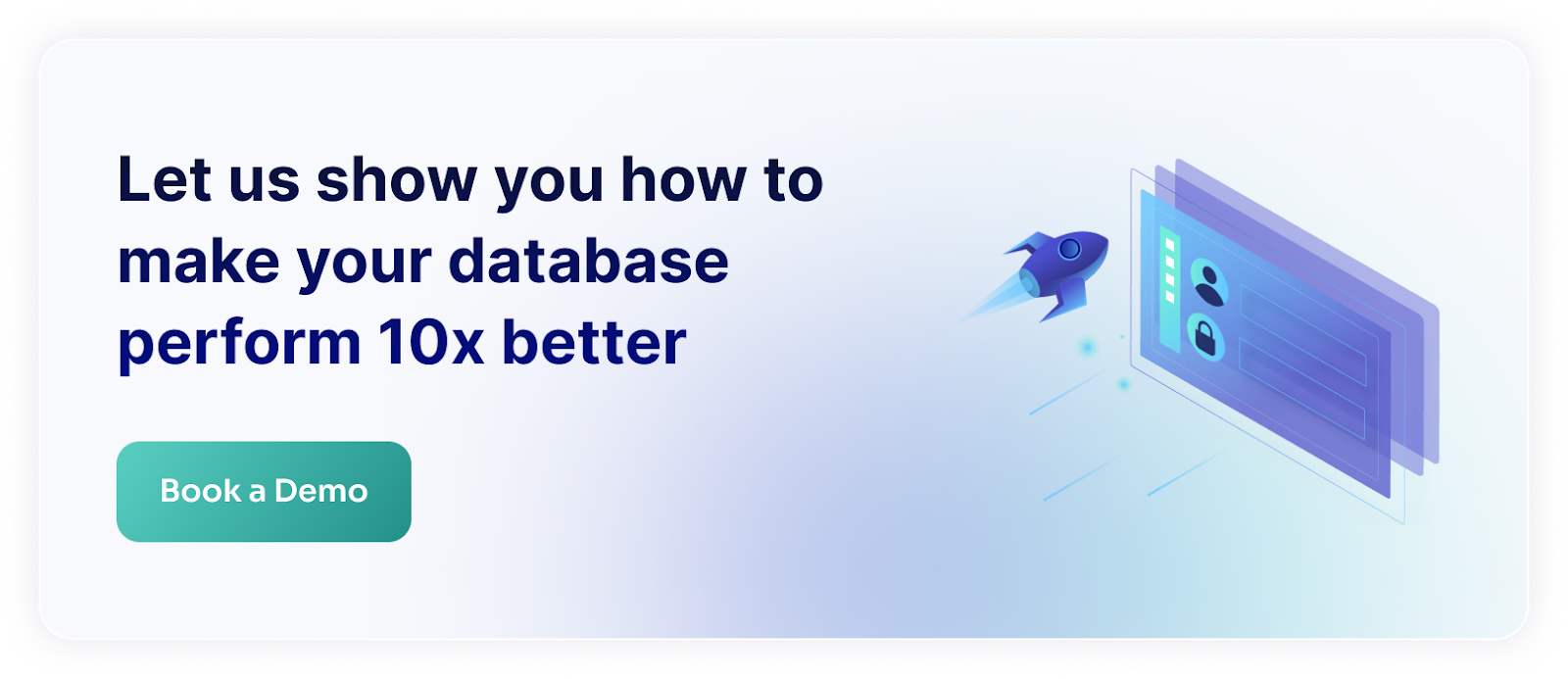 Let us show you how to make your database perform 10x better

Book a Demo